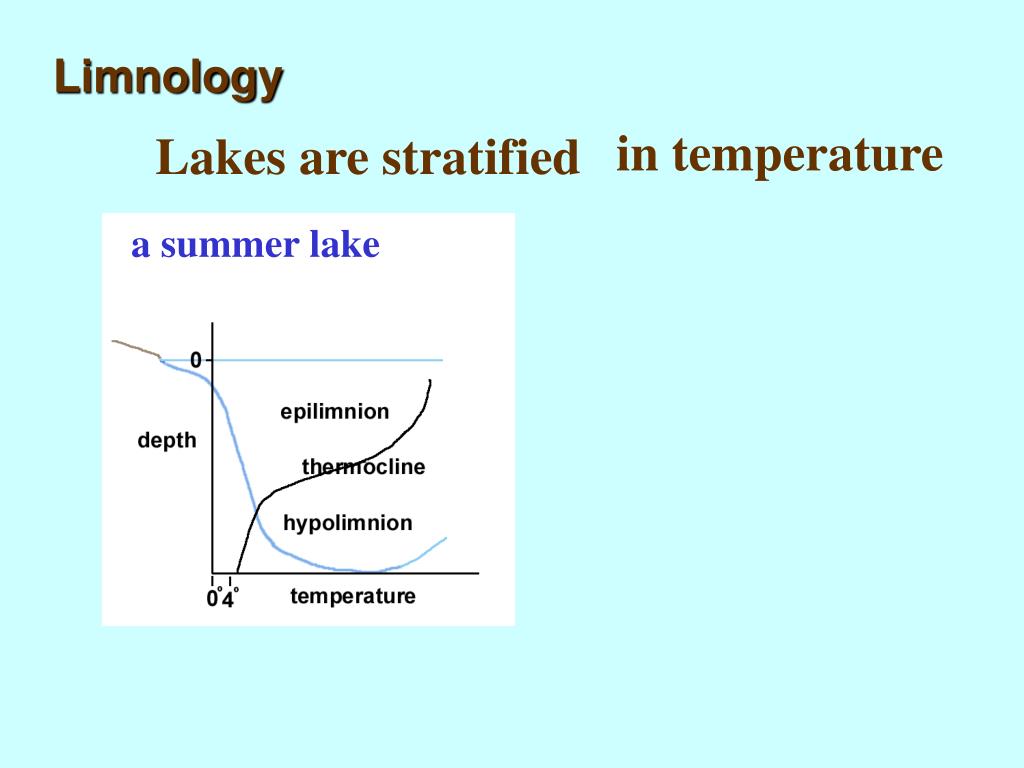 Limnology

Lakes are stratified in temperature

a summer lake

0

depth

epilimnion

thermocline

hypolimnion

0° 4°

temperature